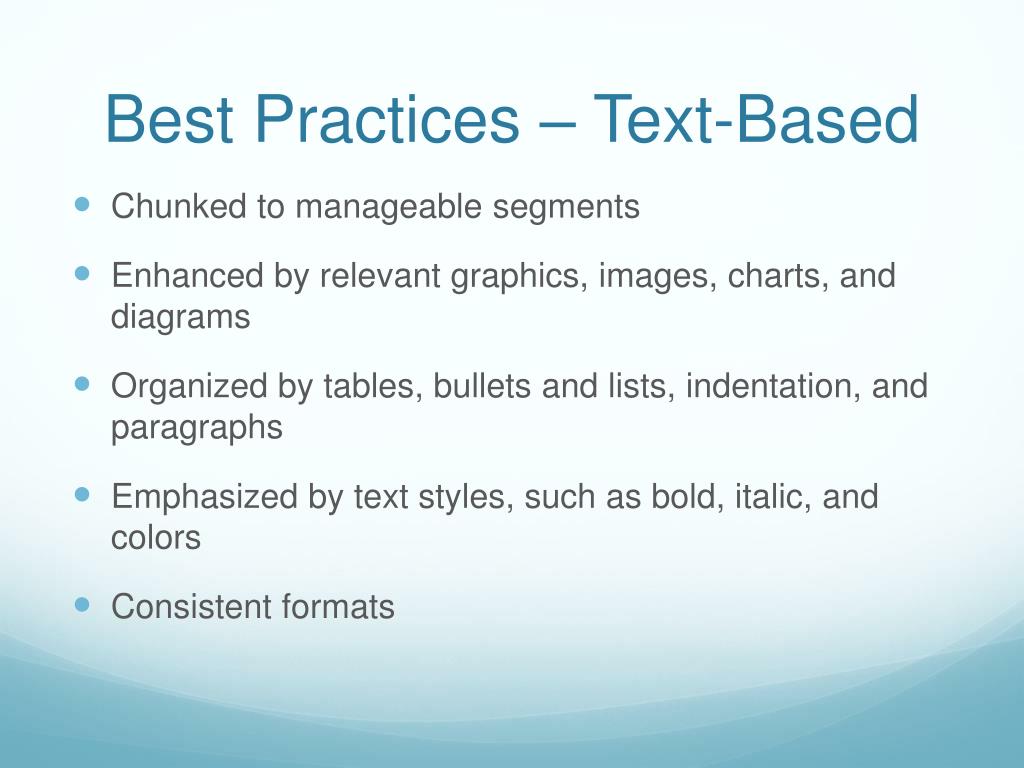 Best Practices – Text-Based

- Chunked to manageable segments
- Enhanced by relevant graphics, images, charts, and diagrams
- Organized by tables, bullets and lists, indentation, and paragraphs
- Emphasized by text styles, such as bold, italic, and colors
- Consistent formats